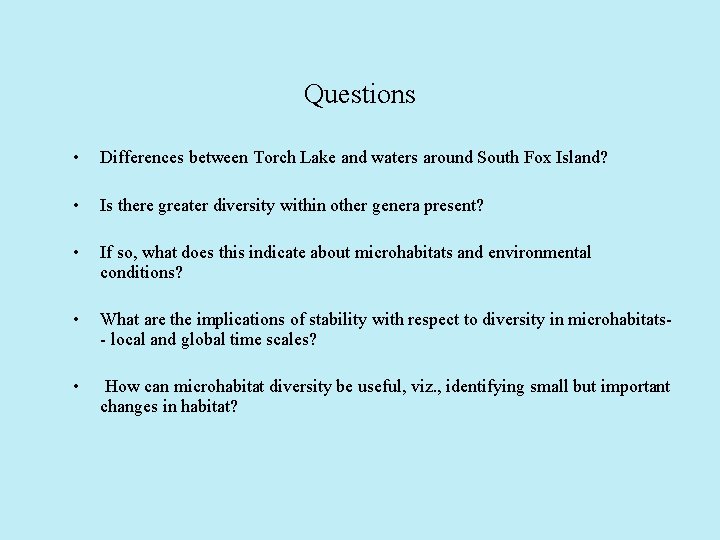 Questions

• Differences between Torch Lake and waters around South Fox Island?

• Is there greater diversity within other genera present?

• If so, what does this indicate about microhabitats and environmental conditions?

• What are the implications of stability with respect to diversity in microhabitats-- local and global time scales?

• How can microhabitat diversity be useful, viz., identifying small but important changes in habitat?